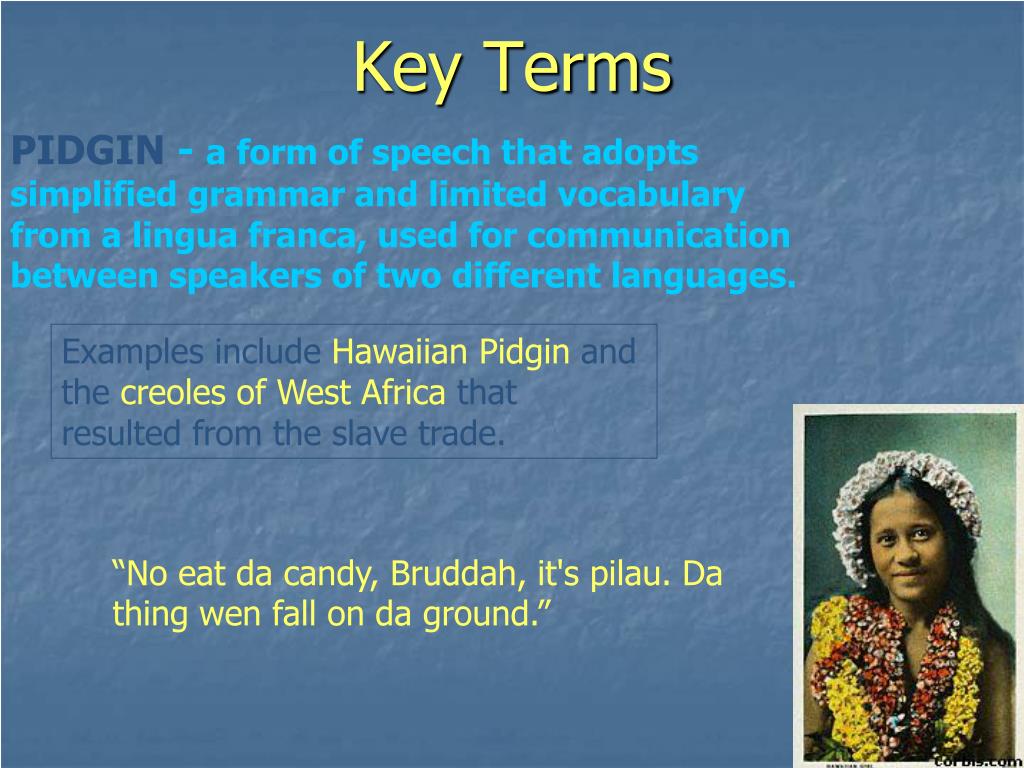 Key Terms

PIDGIN - a form of speech that adopts simplified grammar and limited vocabulary from a lingua franca, used for communication between speakers of two different languages.

Examples include Hawaiian Pidgin and the creoles of West Africa that resulted from the slave trade.

“No eat da candy, Bruddah, it's pilau. Da thing wen fall on da ground.”

HAWAIIAN GIRL

corbis.com